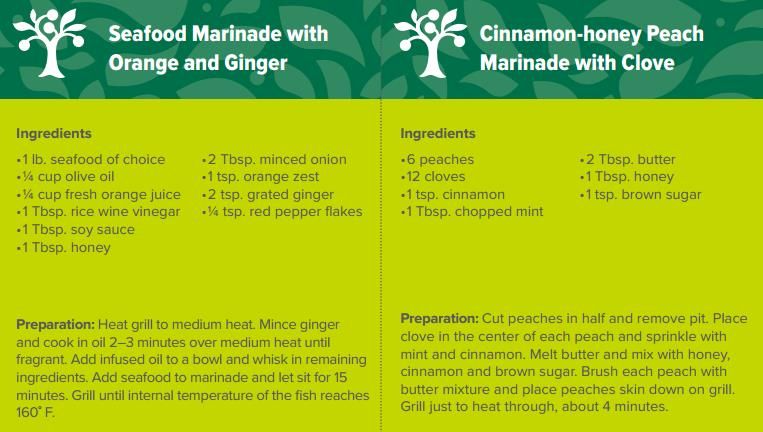 Seafood Marinade with Orange and Ginger

Ingredients

•1 lb. seafood of choice
•¼ cup olive oil
•¼ cup fresh orange juice
•1 Tbsp. rice wine vinegar
•1 Tbsp. soy sauce
•1 Tbsp. honey

•2 Tbsp. minced onion
•1 tsp. orange zest
•2 tsp. grated ginger
•¼ tsp. red pepper flakes

Preparation: Heat grill to medium heat. Mince ginger and cook in oil 2–3 minutes over medium heat until fragrant. Add infused oil to a bowl and whisk in remaining ingredients. Add seafood to marinade and let sit for 15 minutes. Grill until internal temperature of the fish reaches 160˚ F.

Cinnamon-honey Peach Marinade with Clove

Ingredients

•6 peaches
•12 cloves
•1 tsp. cinnamon
•1 Tbsp. chopped mint

•2 Tbsp. butter
•1 Tbsp. honey
•1 tsp. brown sugar

Preparation: Cut peaches in half and remove pit. Place clove in the center of each peach and sprinkle with mint and cinnamon. Melt butter and mix with honey, cinnamon and brown sugar. Brush each peach with butter mixture and place peaches skin down on grill. Grill just to heat through, about 4 minutes.